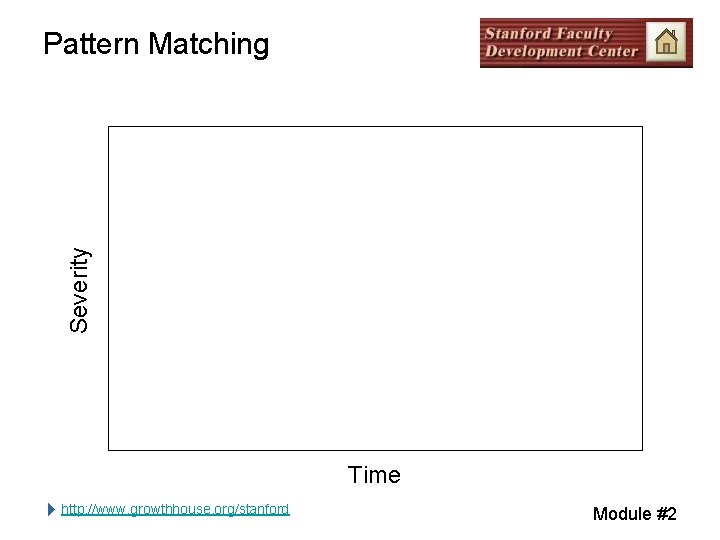 Pattern Matching

Stanford Faculty
Development Center

Severity

Time

http://www.growthhouse.org/stanford

Module #2